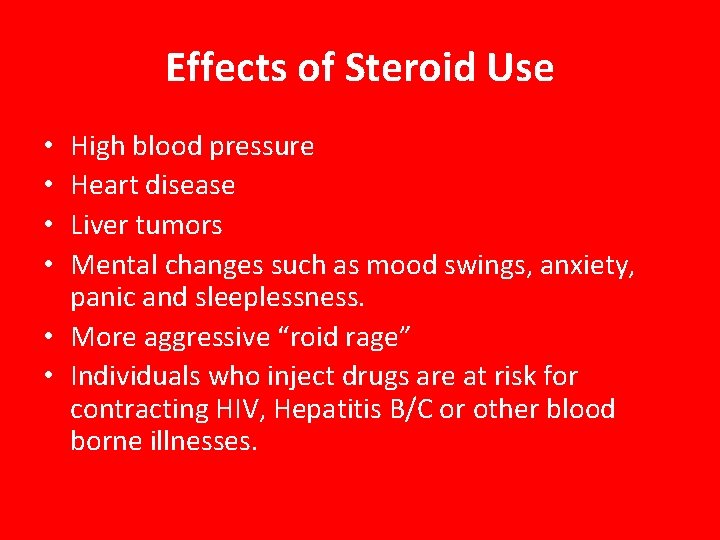 Effects of Steroid Use

• High blood pressure
• Heart disease
• Liver tumors
• Mental changes such as mood swings, anxiety, panic and sleeplessness.
• More aggressive “roid rage”
• Individuals who inject drugs are at risk for contracting HIV, Hepatitis B/C or other blood borne illnesses.